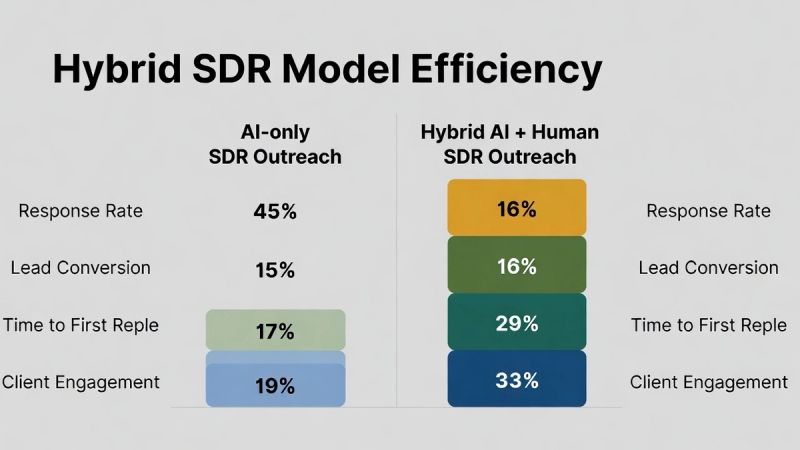 Hybrid SDR Model Efficiency

| | AI-only SDR Outreach | Hybrid AI + Human SDR Outreach | |
|---|---|---|---|
| Response Rate | 45% | 16% | Response Rate |
| Lead Conversion | 15% | 16% | Lead Conversion |
| Time to First Reple | 17% | 29% | Time to First Reple |
| Client Engagement | 19% | 33% | Client Engagement |